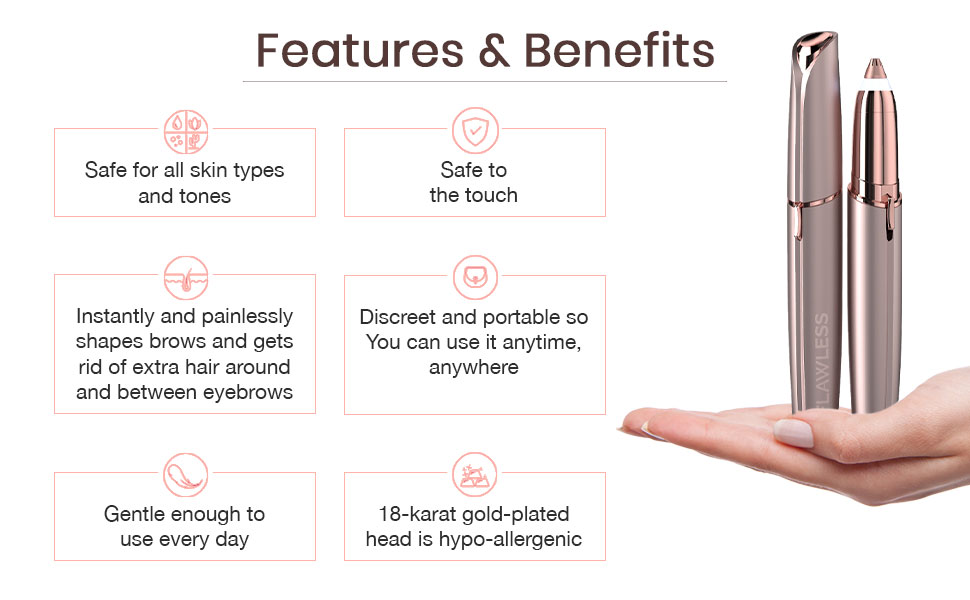 Features & Benefits

Safe for all skin types and tones

Safe to the touch

Instantly and painlessly shapes brows and gets rid of extra hair around and between eyebrows

Discreet and portable so You can use it anytime, anywhere

Gentle enough to use every day

18-karat gold-plated head is hypo-allergenic

FLAWLESS